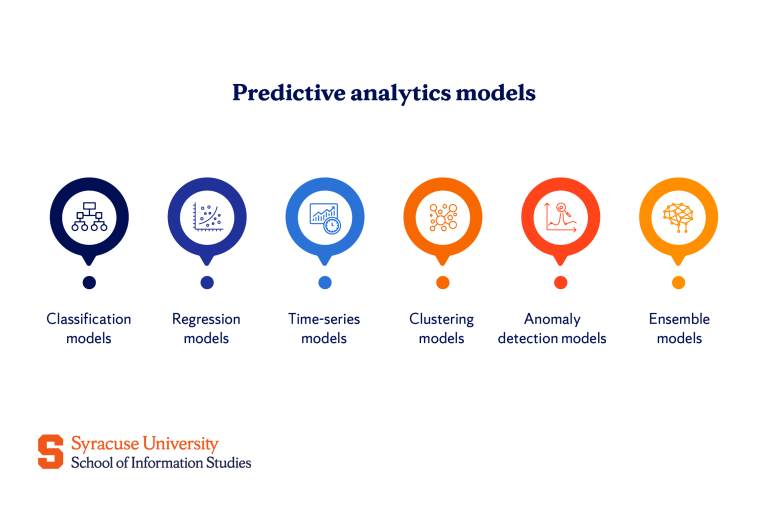 Predictive analytics models

Classification models

Regression models

Time-series models

Clustering models

Anomaly detection models

Ensemble models

S Syracuse University
School of Information Studies